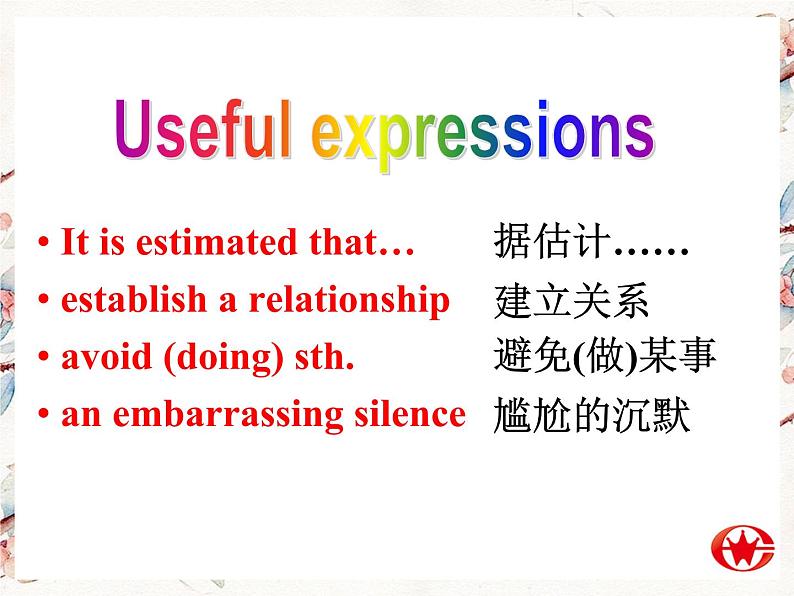 Useful expressions

• It is estimated that… 据估计……
• establish a relationship 建立关系
• avoid (doing) sth. 避免(做)某事
• an embarrassing silence 尴尬的沉默